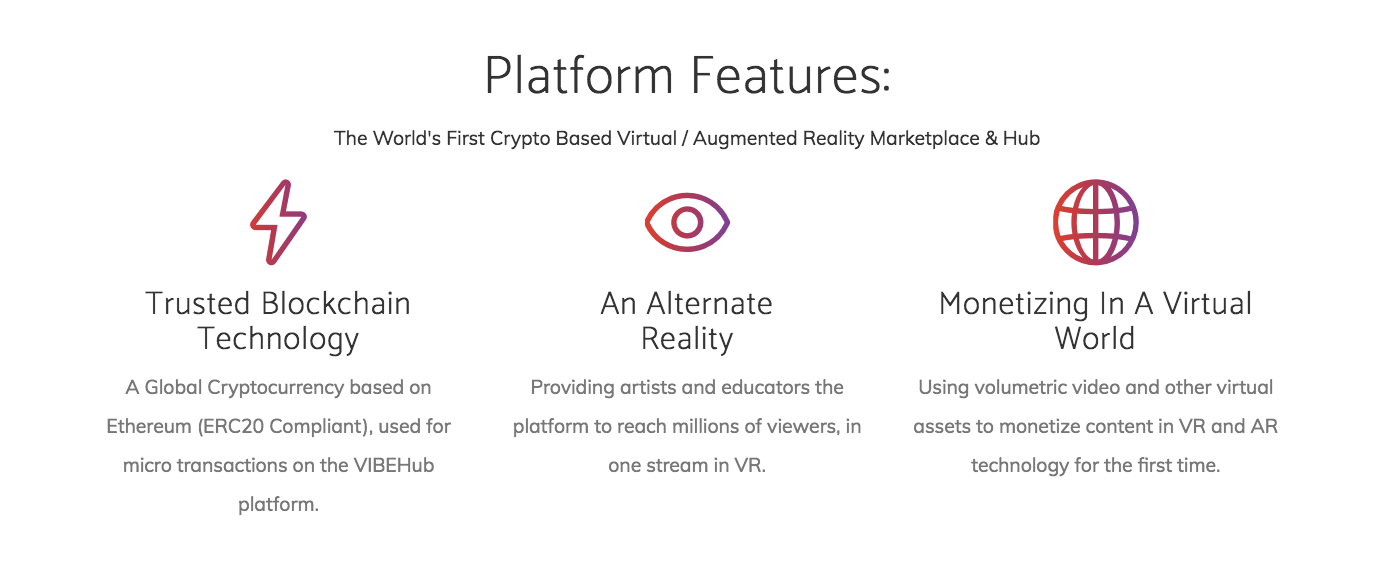 Platform Features:

The World's First Crypto Based Virtual / Augmented Reality Marketplace & Hub

Trusted Blockchain Technology

A Global Cryptocurrency based on Ethereum (ERC20 Compliant), used for micro transactions on the VIBEHub platform.

An Alternate Reality

Providing artists and educators the platform to reach millions of viewers, in one stream in VR.

Monetizing In A Virtual World

Using volumetric video and other virtual assets to monetize content in VR and AR technology for the first time.